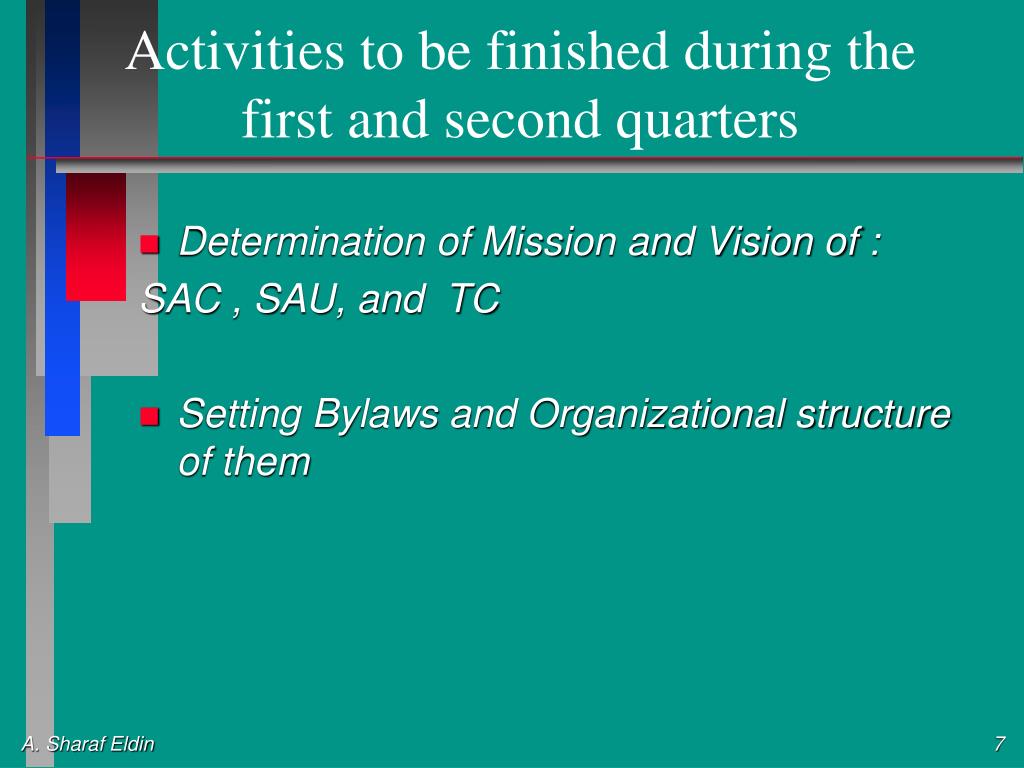 Activities to be finished during the first and second quarters

- Determination of Mission and Vision of :
SAC , SAU, and TC

- Setting Bylaws and Organizational structure of them

A. Sharaf Eldin

7